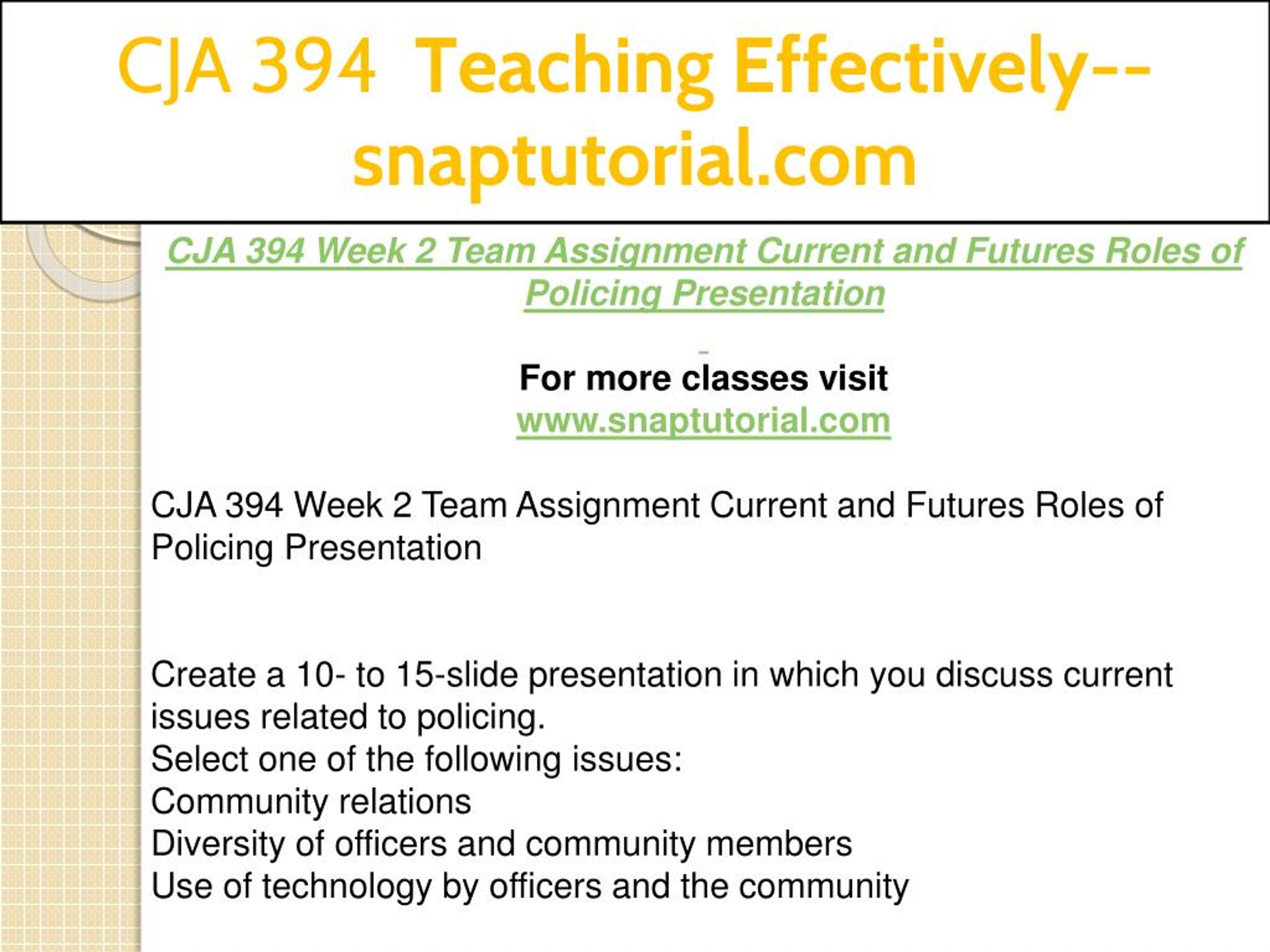 CJA 394 Teaching Effectively--snaptutorial.com

CJA 394 Week 2 Team Assignment Current and Futures Roles of Policing Presentation

For more classes visit
www.snaptutorial.com

CJA 394 Week 2 Team Assignment Current and Futures Roles of Policing Presentation

Create a 10- to 15-slide presentation in which you discuss current issues related to policing.
Select one of the following issues:
Community relations
Diversity of officers and community members
Use of technology by officers and the community